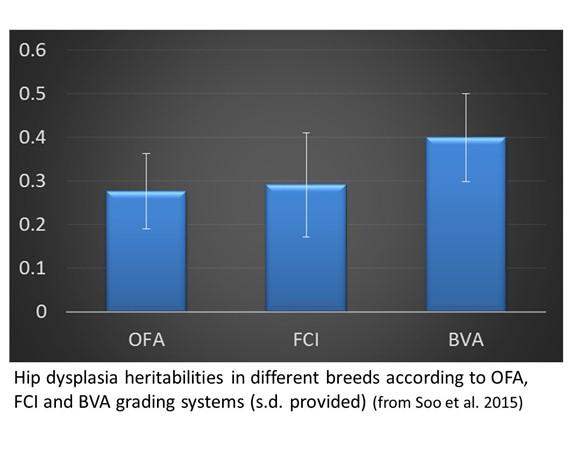 0.6
0.5
0.4
0.3
0.2
0.1
0

OFA
FCI
BVA

Hip dysplasia heritabilities in different breeds according to OFA, FCI and BVA grading systems (s.d. provided) (from Soo et al. 2015)